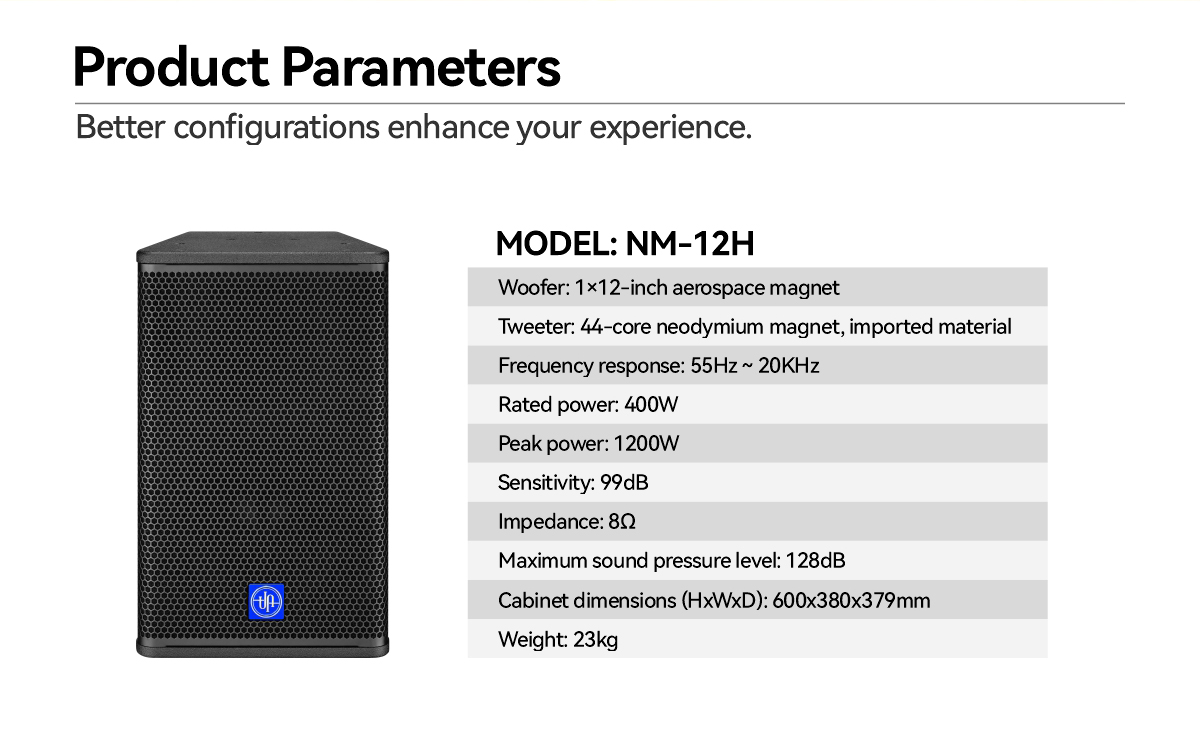 Product Parameters

Better configurations enhance your experience.

MODEL: NM-12H

Woofer: 1×12-inch aerospace magnet

Tweeter: 44-core neodymium magnet, imported material

Frequency response: 55Hz ~ 20KHz

Rated power: 400W

Peak power: 1200W

Sensitivity: 99dB

Impedance: 8Ω

Maximum sound pressure level: 128dB

Cabinet dimensions (HxWxD): 600x380x379mm

Weight: 23kg